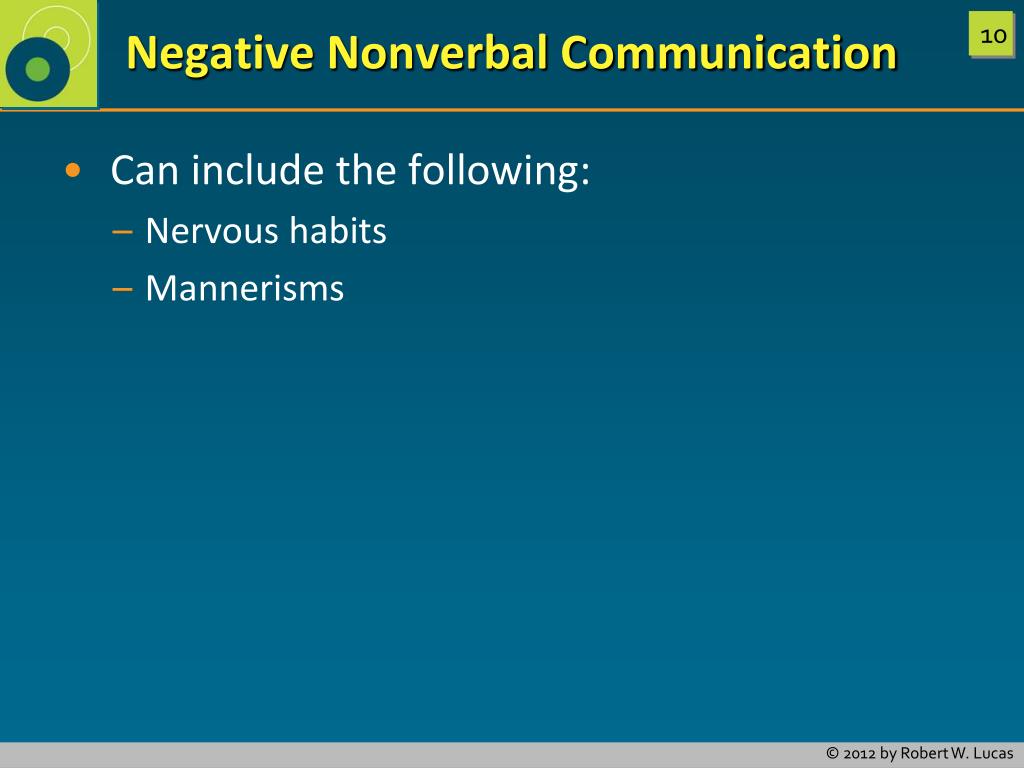 Negative Nonverbal Communication

10

• Can include the following:
– Nervous habits
– Mannerisms

© 2012 by Robert W. Lucas